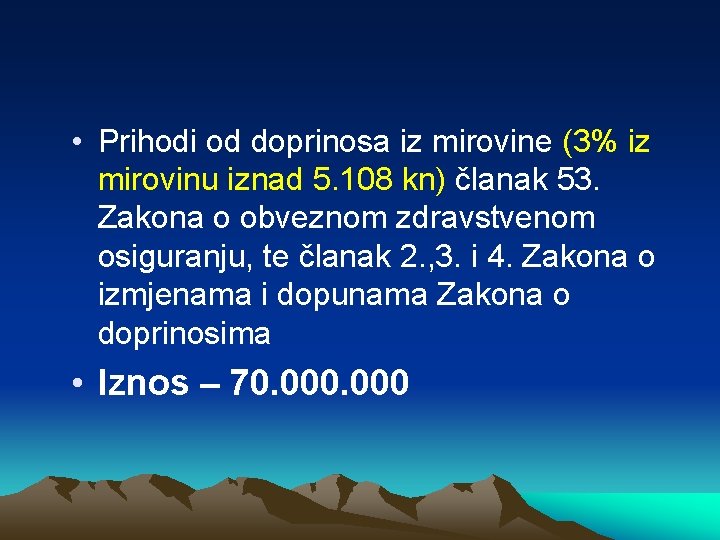 • Prihodi od doprinosa iz mirovine (3% iz mirovinu iznad 5.108 kn) članak 53. Zakona o obveznom zdravstvenom osiguranju, te članak 2.,3. i 4. Zakona o izmjenama i dopunama Zakona o doprinosima

• Iznos – 70.000.000